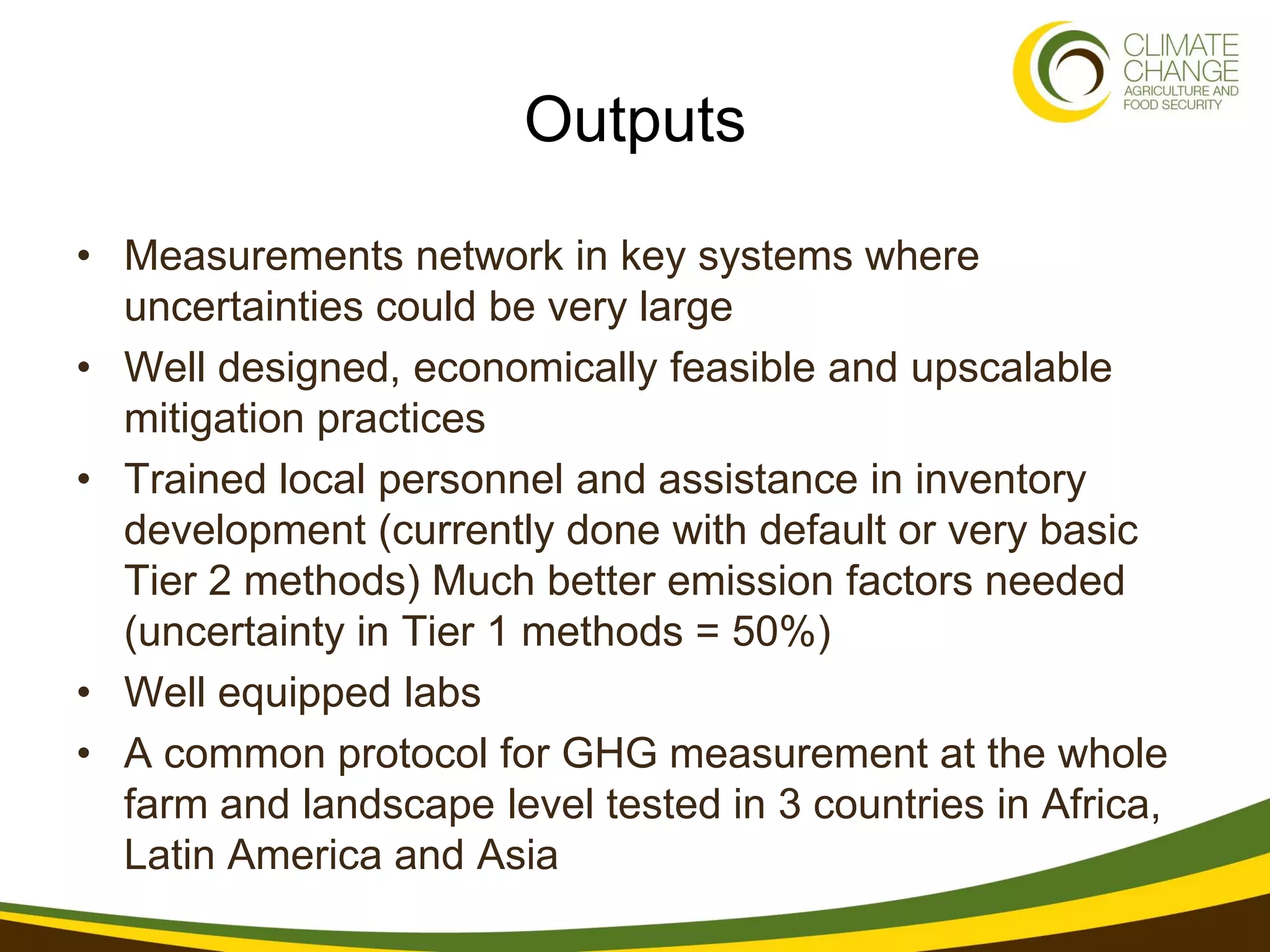 CLIMATE CHANGE AGRICULTURE AND FOOD SECURITY

Outputs

• Measurements network in key systems where uncertainties could be very large
• Well designed, economically feasible and upscalable mitigation practices
• Trained local personnel and assistance in inventory development (currently done with default or very basic Tier 2 methods) Much better emission factors needed (uncertainty in Tier 1 methods = 50%)
• Well equipped labs
• A common protocol for GHG measurement at the whole farm and landscape level tested in 3 countries in Africa, Latin America and Asia